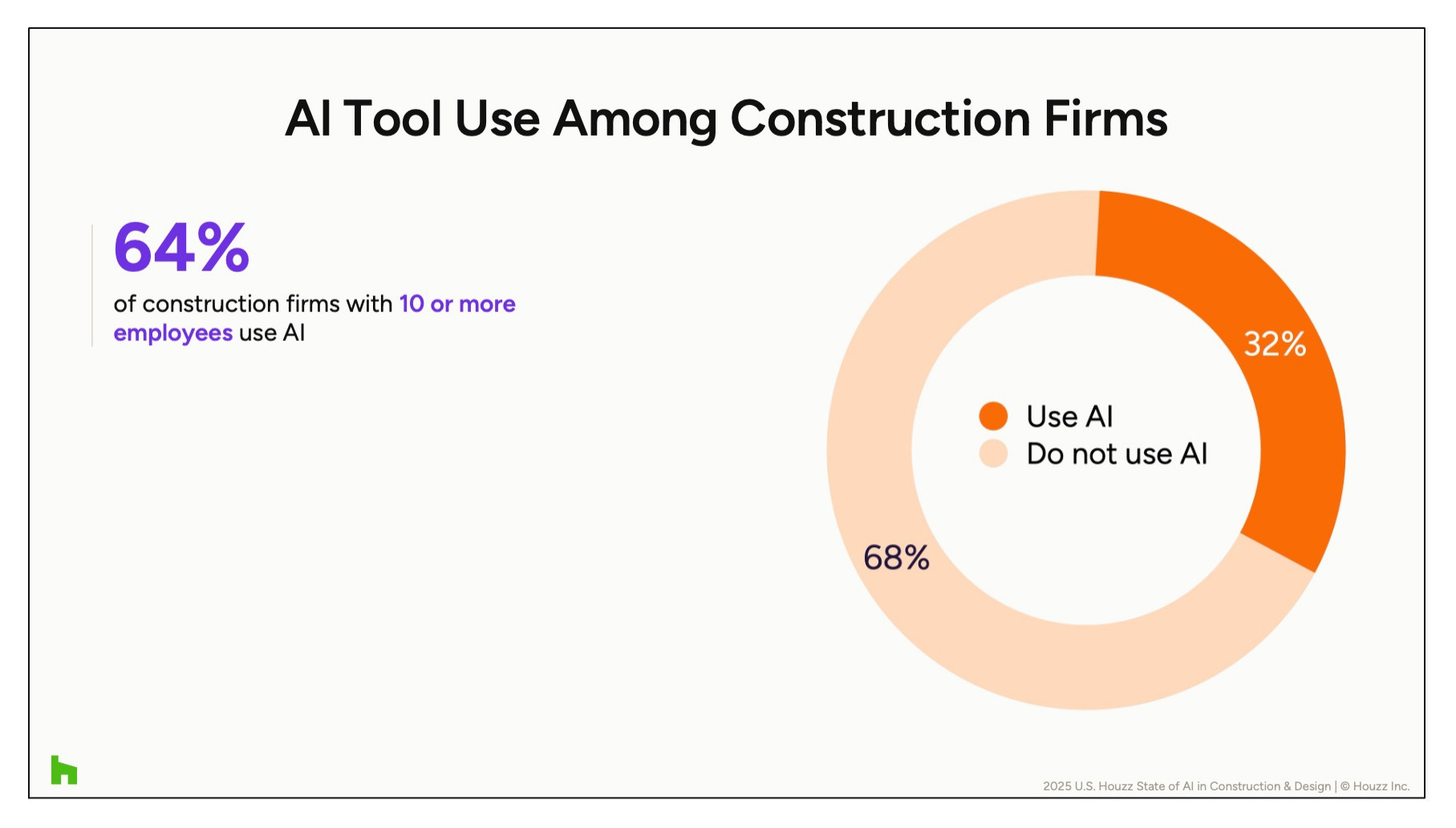 AI Tool Use Among Construction Firms

64%

of construction firms with 10 or more employees use AI

32%

Use AI
Do not use AI

68%

2025 U.S. Houzz State of AI in Construction & Design | © Houzz Inc.